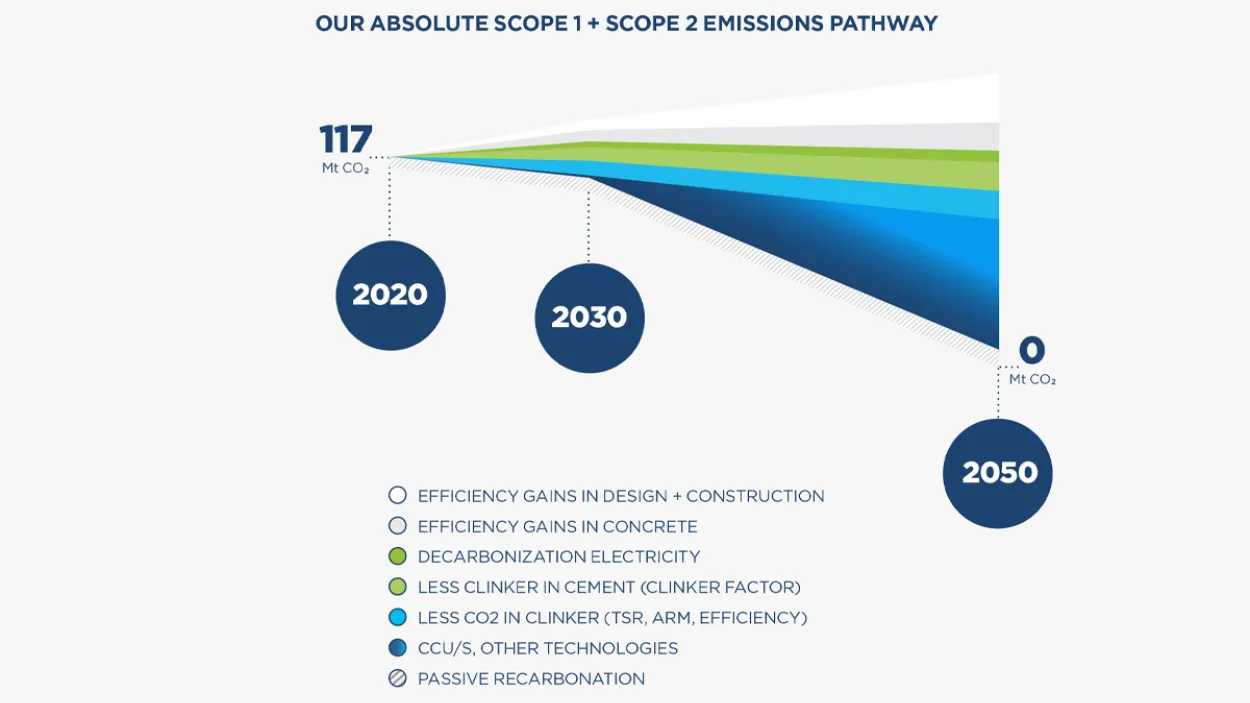 OUR ABSOLUTE SCOPE 1 + SCOPE 2 EMISSIONS PATHWAY

117
Mt $CO_2$

2020

2030

0
Mt $CO_2$

2050

EFFICIENCY GAINS IN DESIGN + CONSTRUCTION
EFFICIENCY GAINS IN CONCRETE
DECARBONIZATION ELECTRICITY
LESS CLINKER IN CEMENT (CLINKER FACTOR)
LESS CO2 IN CLINKER (TSR, ARM, EFFICIENCY)
CCU/S, OTHER TECHNOLOGIES
PASSIVE RECARBONATION